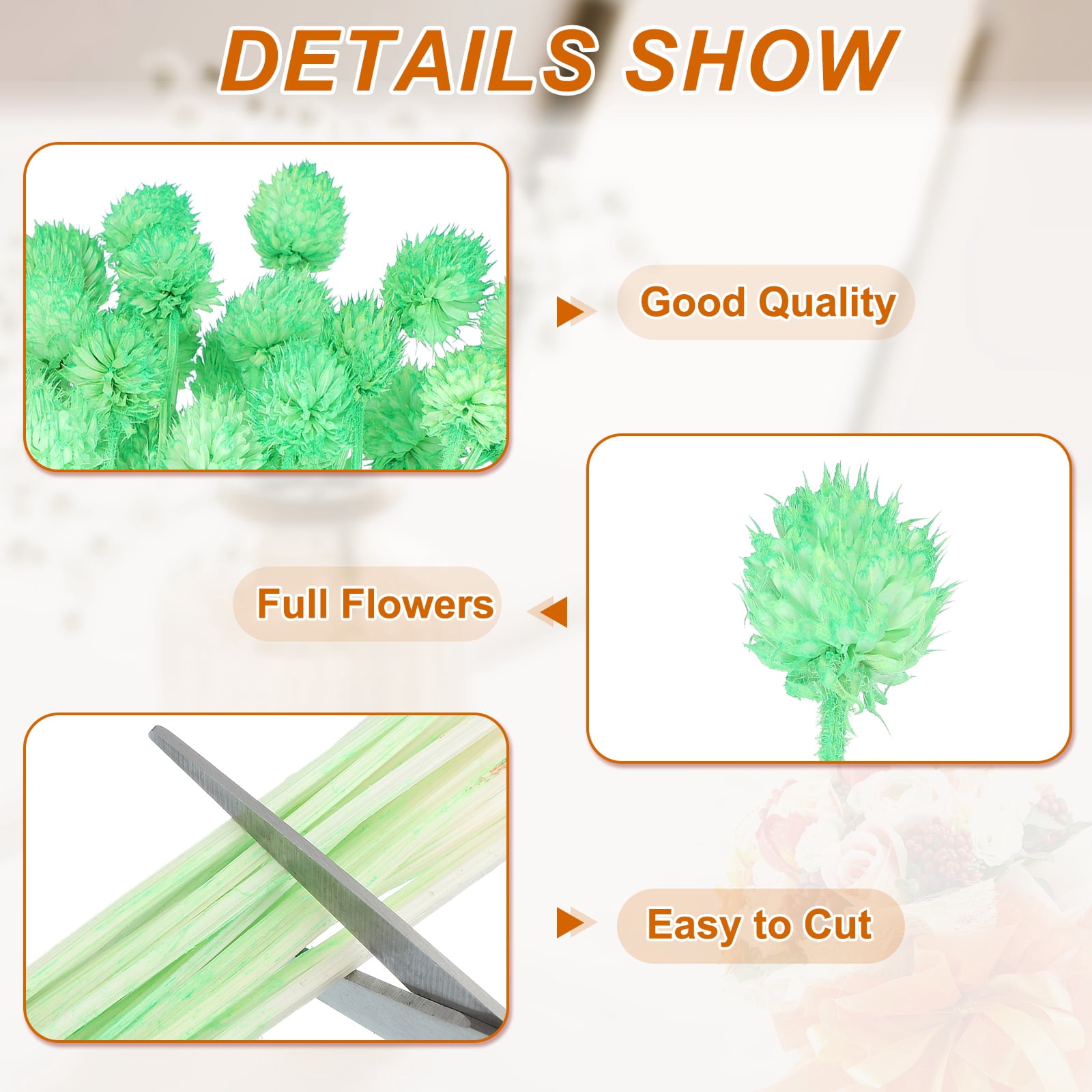 DETAILS SHOW

Good Quality

Full Flowers

Easy to Cut